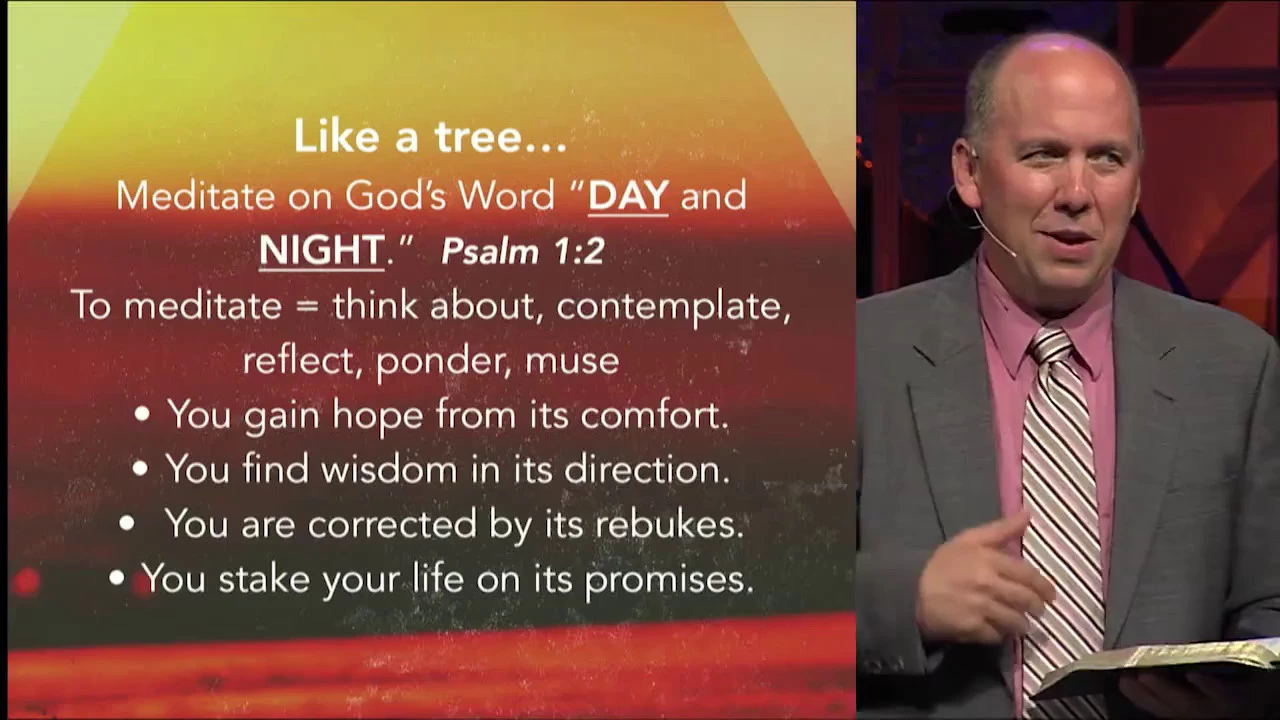 Like a tree...
Meditate on God's Word "DAY and NIGHT." Psalm 1:2
To meditate = think about, contemplate, reflect, ponder, muse
• You gain hope from its comfort.
• You find wisdom in its direction.
• You are corrected by its rebukes.
• You stake your life on its promises.